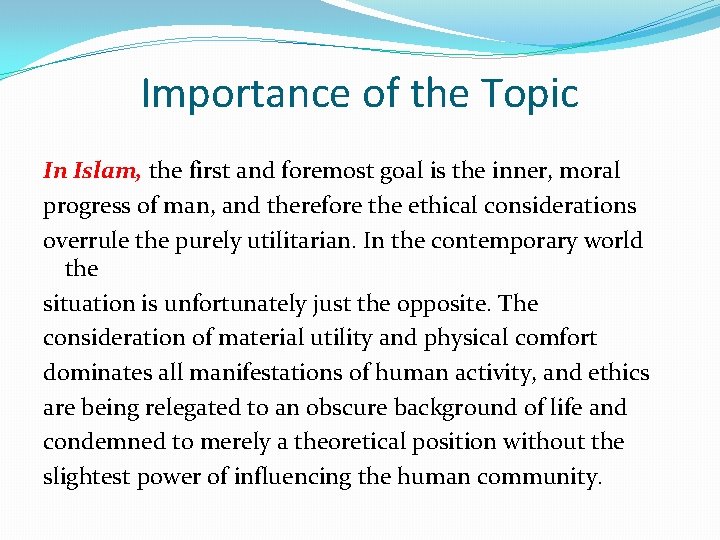 Importance of the Topic

In Islam, the first and foremost goal is the inner, moral progress of man, and therefore the ethical considerations overrule the purely utilitarian. In the contemporary world the situation is unfortunately just the opposite. The consideration of material utility and physical comfort dominates all manifestations of human activity, and ethics are being relegated to an obscure background of life and condemned to merely a theoretical position without the slightest power of influencing the human community.